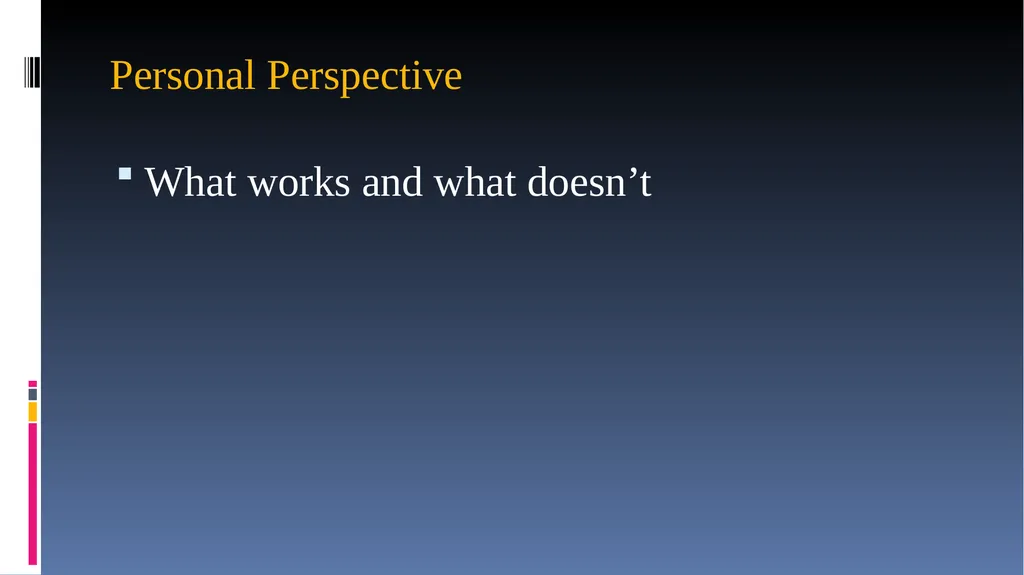 Personal Perspective

What works and what doesn’t